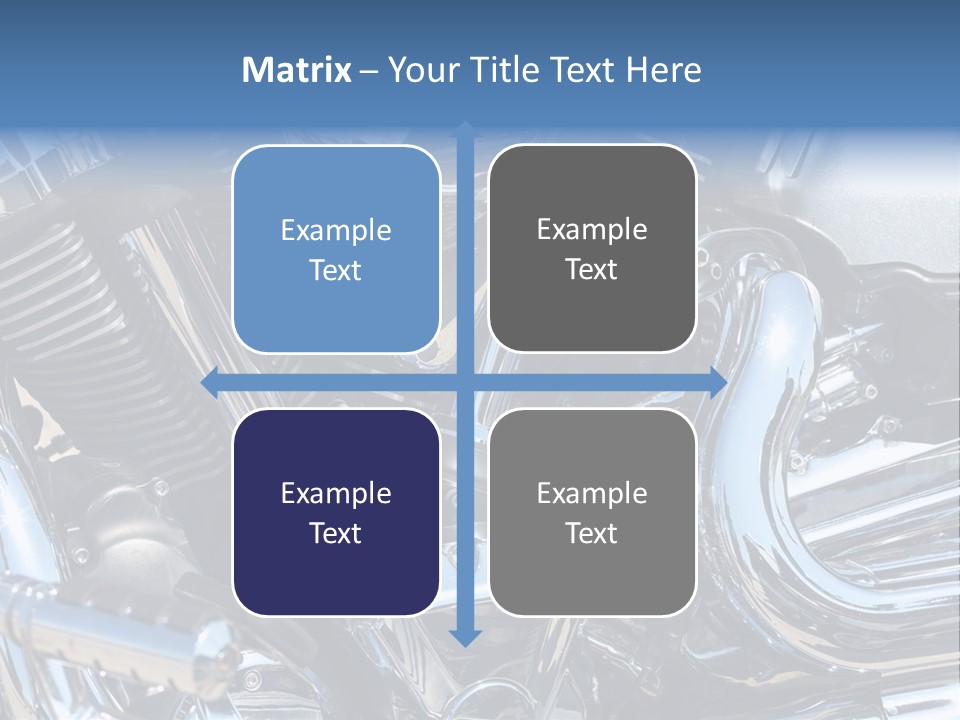 Matrix – Your Title Text Here

Example Text

Example Text

Example Text

Example Text